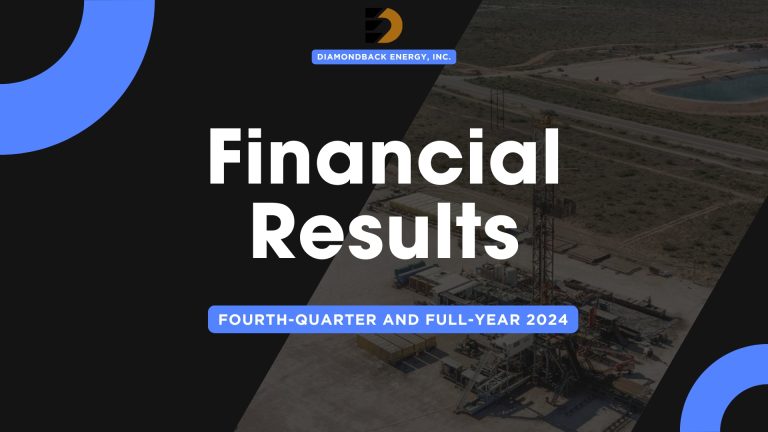 DIAMONDBACK ENERGY, INC.

Financial Results

FOURTH-QUARTER AND FULL-YEAR 2024